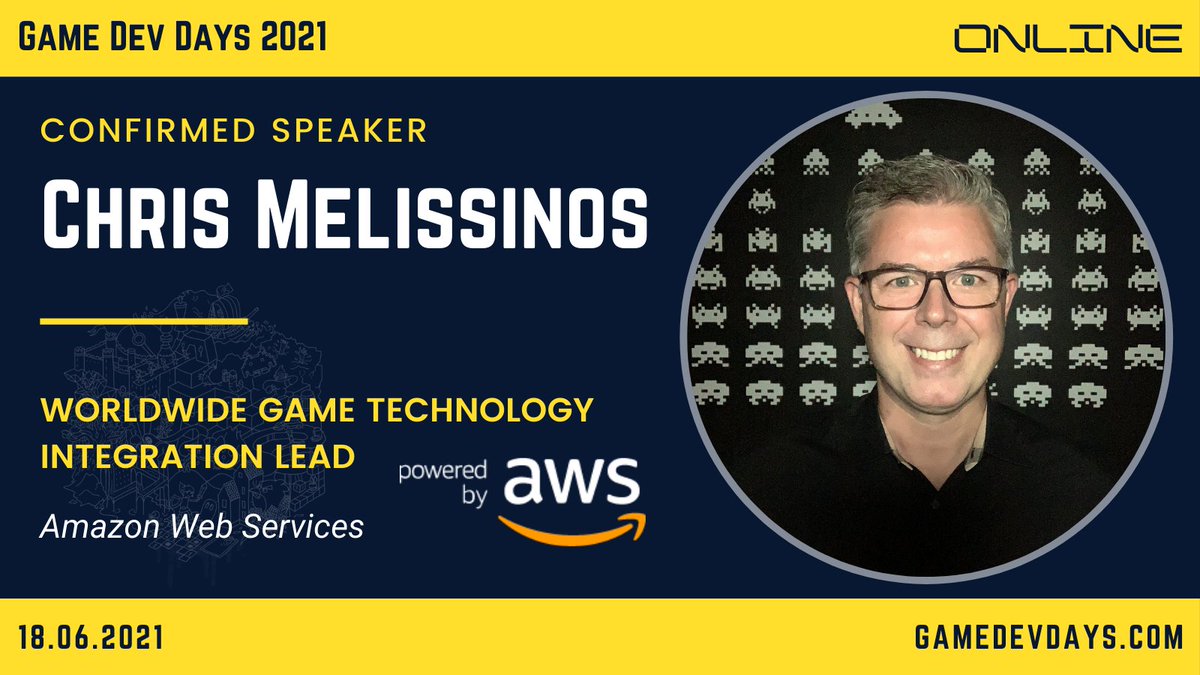 GAME DEV DAYS 2021

ONLINE

CONFIRMED SPEAKER

CHRIS MELISSINOS

WORLDWIDE GAME TECHNOLOGY INTEGRATION LEAD

powered by aws

Amazon Web Services

18.06.2021

GAMEDEVDAYS.COM